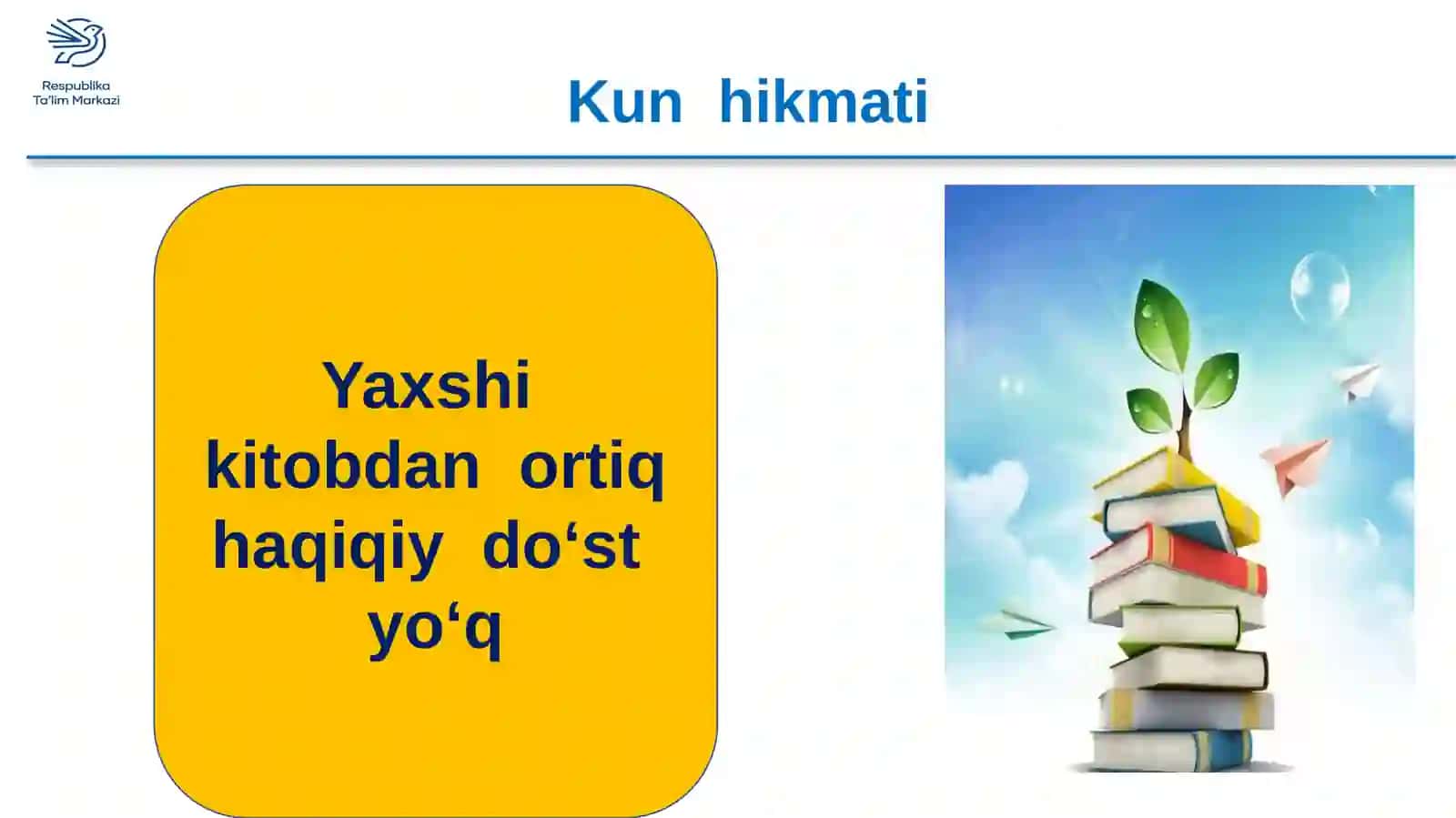 Respublika Ta'lim Markazi

Kun hikmati

Yaxshi kitobdan ortiq haqiqiy do‘st yo‘q